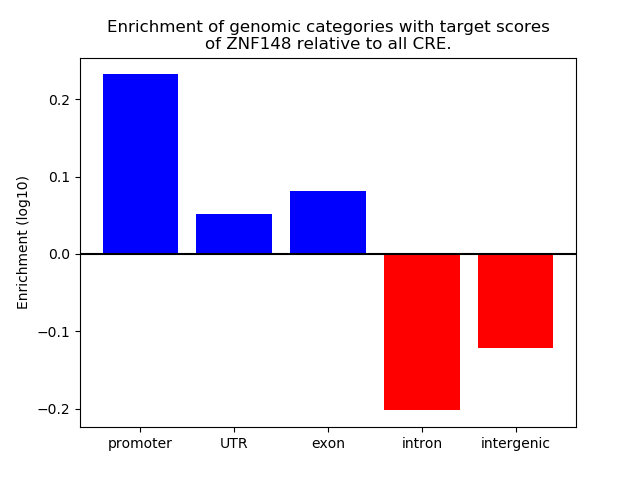 Enrichment of genomic categories with target scores of ZNF148 relative to all CRE.

Enrichment (log10)

0.2
0.1
0.0
−0.1
−0.2

promoter
UTR
exon
intron
intergenic